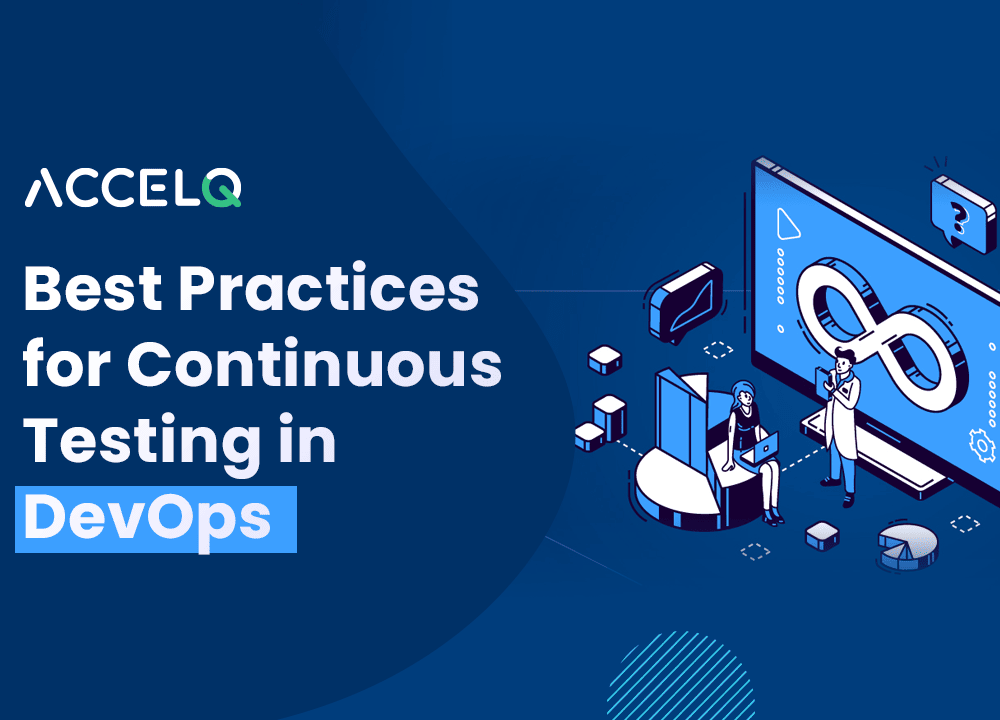 ACCELQ

Best Practices for Continuous Testing in DevOps

?